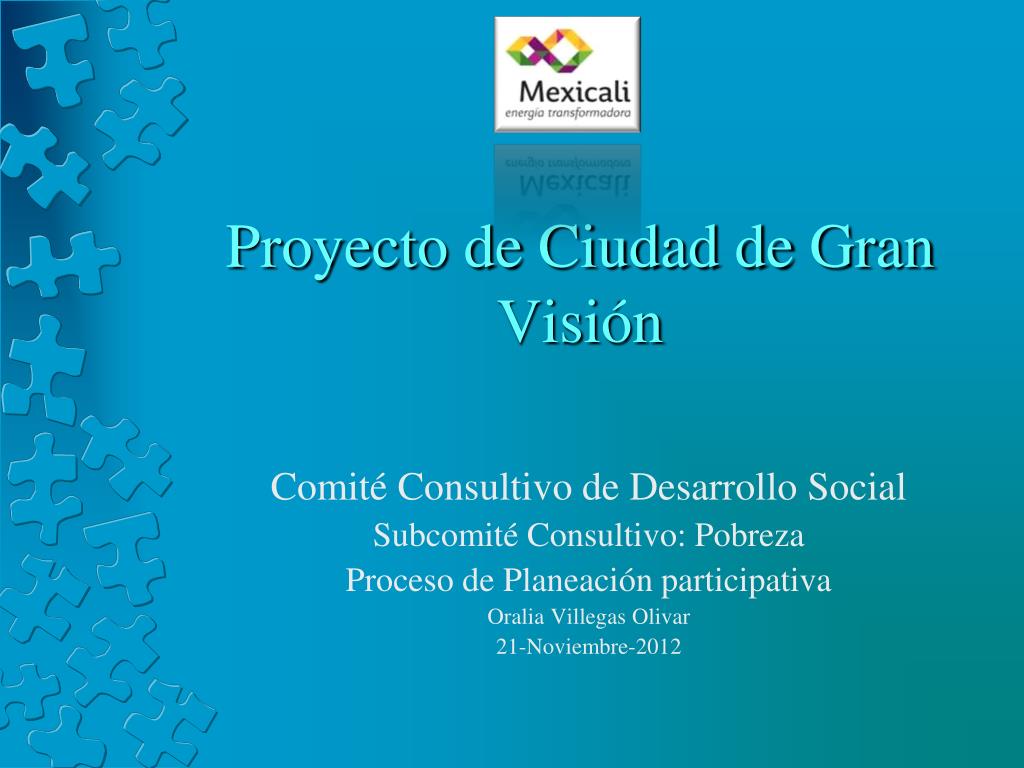 Mexicali
energía transformadora

Proyecto de Ciudad de Gran Visión

Comité Consultivo de Desarrollo Social
Subcomité Consultivo: Pobreza
Proceso de Planeación participativa
Oralia Villegas Olivar
21-Noviembre-2012